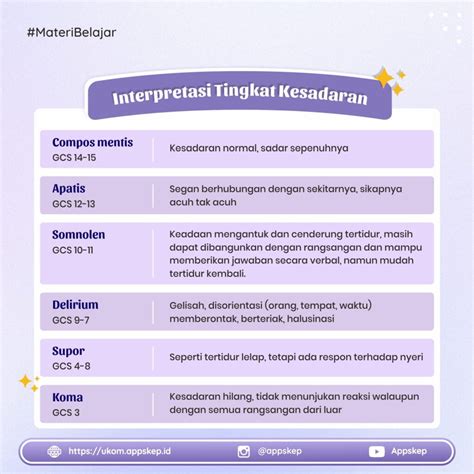 #MateriBelajar

Interpretasi Tingkat Kesadaran

| | |
|---|---|
| Compos mentis GCS 14-15 | Kesadaran normal, sadar sepenuhnya |
| Apatis GCS 12-13 | Segan berhubungan dengan sekitarnya, sikapnya acuh tak acuh |
| Somnolen GCS 10-11 | Keadaan mengantuk dan cenderung tertidur, masih dapat dibangunkan dengan rangsangan dan mampu memberikan jawaban secara verbal, namun mudah tertidur kembali. |
| Delirium GCS 9-7 | Gelisah, disorientasi (orang, tempat, waktu) memberontak, berteriak, halusinasi |
| Supor GCS 4-8 | Seperti tertidur lelap, tetapi ada respon terhadap nyeri |
| Koma GCS 3 | Kesadaran hilang, tidak menunjukan reaksi walaupun dengan semua rangsangan dari luar |

https://ukom.appskep.id @appskep Appskep